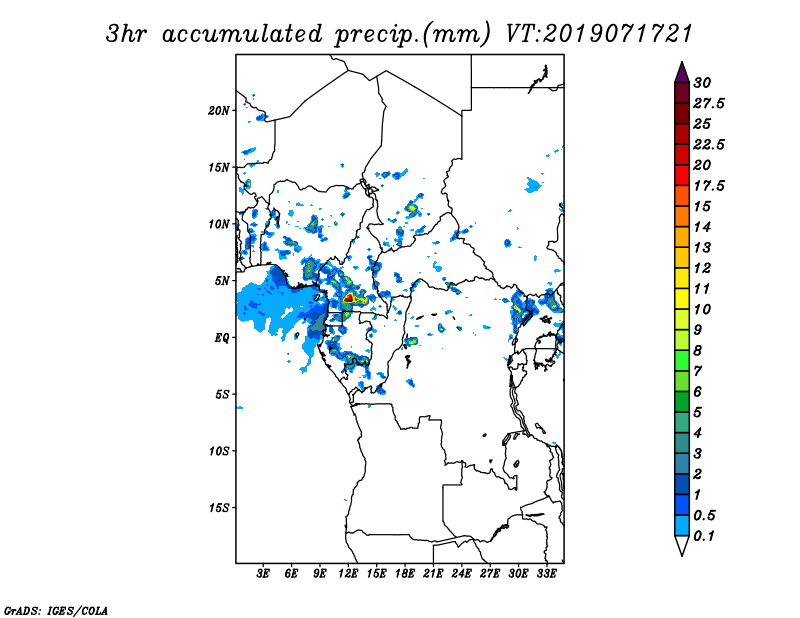 3hr accumulated precip.(mm) VT:2019071721

20N
15N
10N
5N
EQ
5S
10S
15S

3E 6E 9E 12E 15E 18E 21E 24E 27E 30E 33E

30
27.5
25
22.5
20
17.5
15
14
13
12
11
10
9
8
7
6
5
4
3
2
1
0.5
0.1

GrADS: IGES/COLA